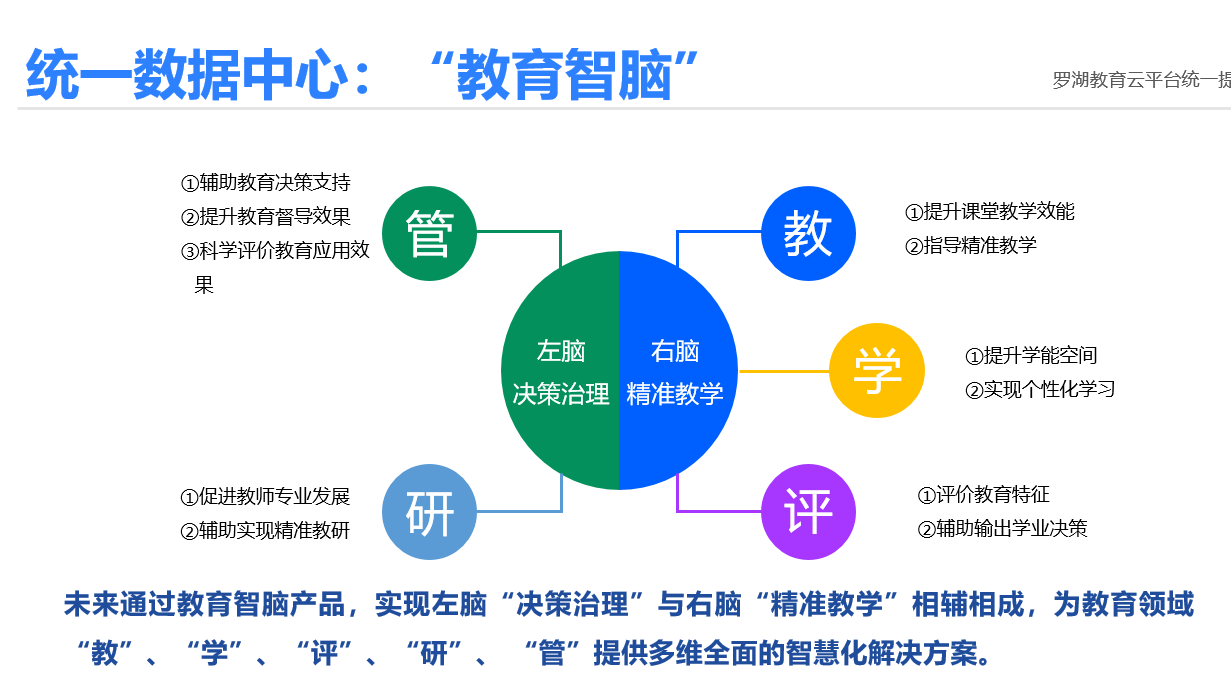 统一数据中心：“教育智脑”

罗湖教育云平台统一提

①辅助教育决策支持
②提升教育督导效果
③科学评价教育应用效果

管

教

①提升课堂教学效能
②指导精准教学

左脑
决策治理

右脑
精准教学

学

①提升学能空间
②实现个性化学习

①促进教师专业发展
②辅助实现精准教研

研

评

①评价教育特征
②辅助输出学业决策

未来通过教育智脑产品，实现左脑“决策治理”与右脑“精准教学”相辅相成，为教育领域“教”、“学”、“评”、“研”、“管”提供多维全面的智慧化解决方案。